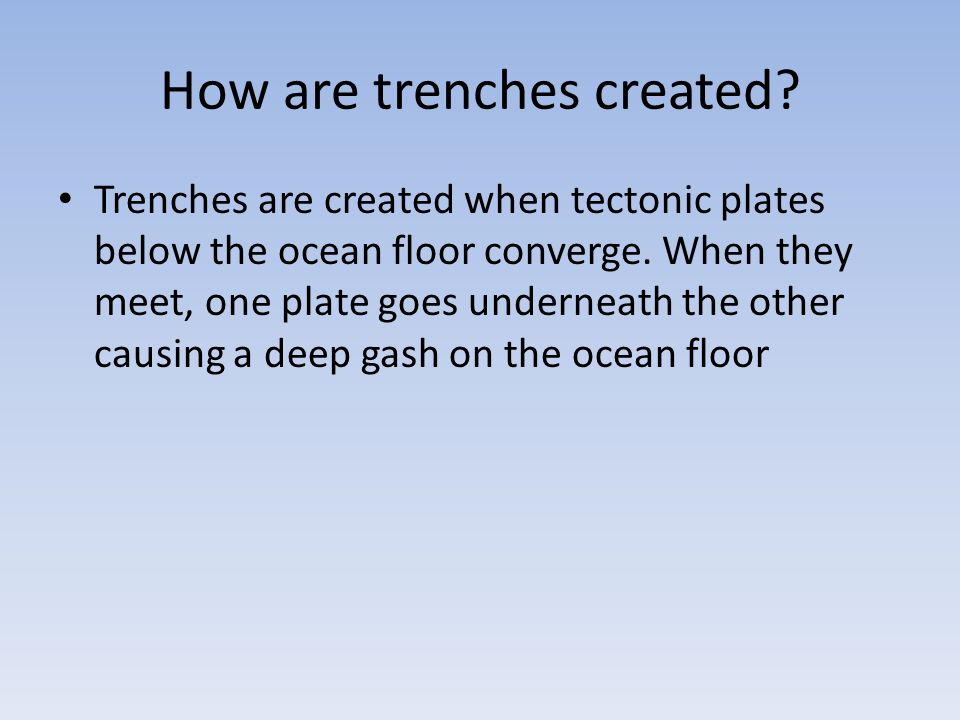 How are trenches created?

• Trenches are created when tectonic plates below the ocean floor converge. When they meet, one plate goes underneath the other causing a deep gash on the ocean floor